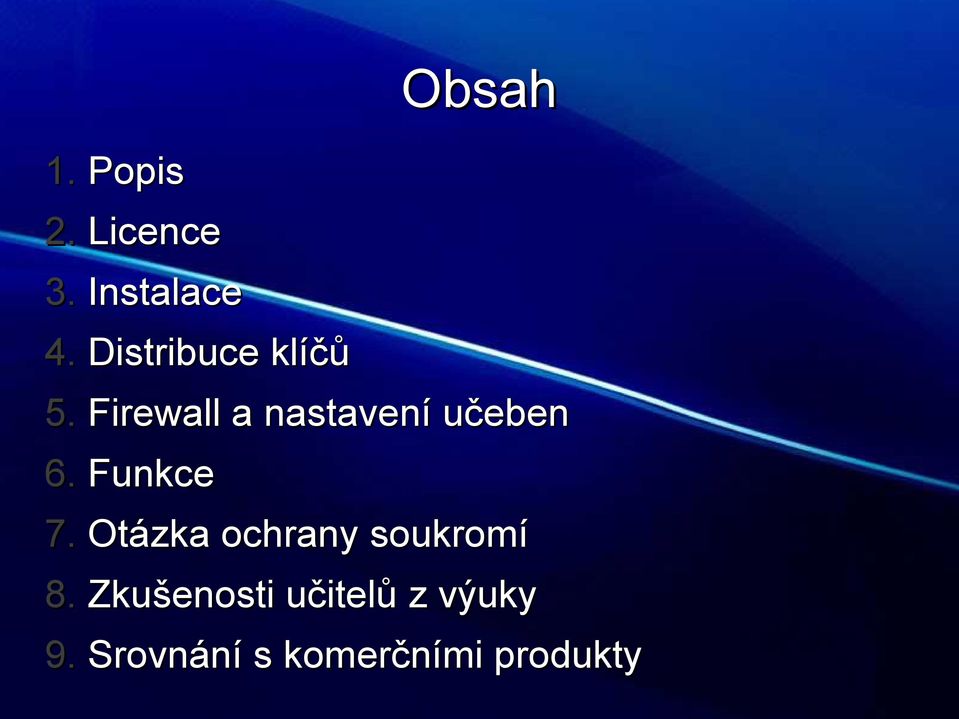 Obsah

1. Popis
2. Licence
3. Instalace
4. Distribuce klíčů
5. Firewall a nastavení učeben
6. Funkce
7. Otázka ochrany soukromí
8. Zkušenosti učitelů z výuky
9. Srovnání s komerčními produkty